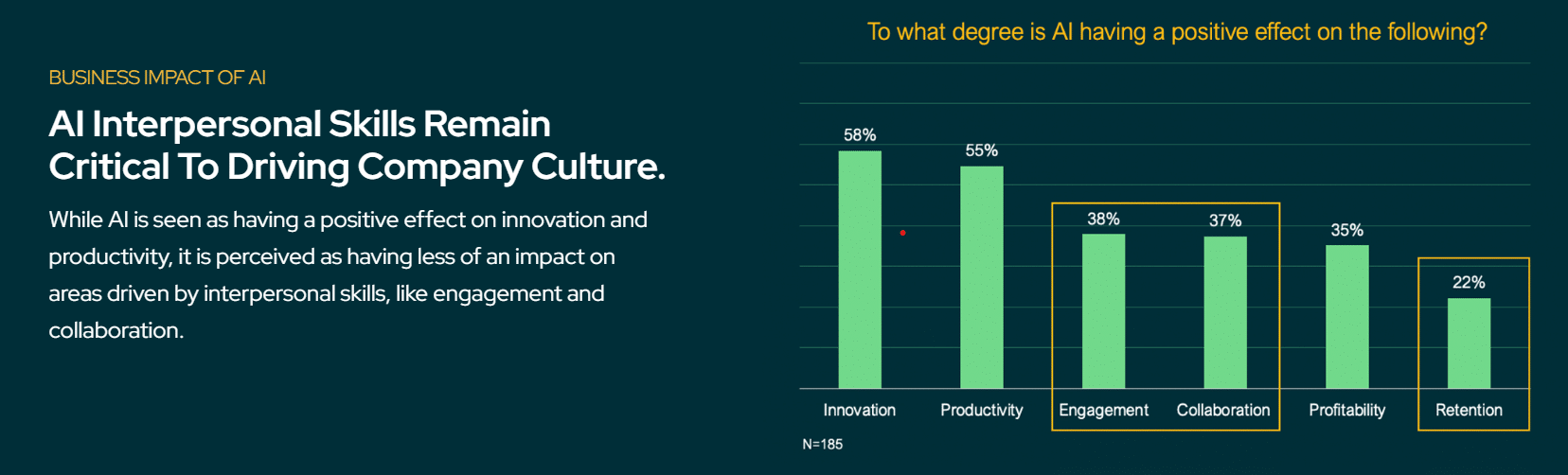 BUSINESS IMPACT OF AI

AI Interpersonal Skills Remain Critical To Driving Company Culture.

While AI is seen as having a positive effect on innovation and productivity, it is perceived as having less of an impact on areas driven by interpersonal skills, like engagement and collaboration.

To what degree is AI having a positive effect on the following?

58%
55%
38%
37%
35%
22%

Innovation
Productivity
Engagement
Collaboration
Profitability
Retention

N=185